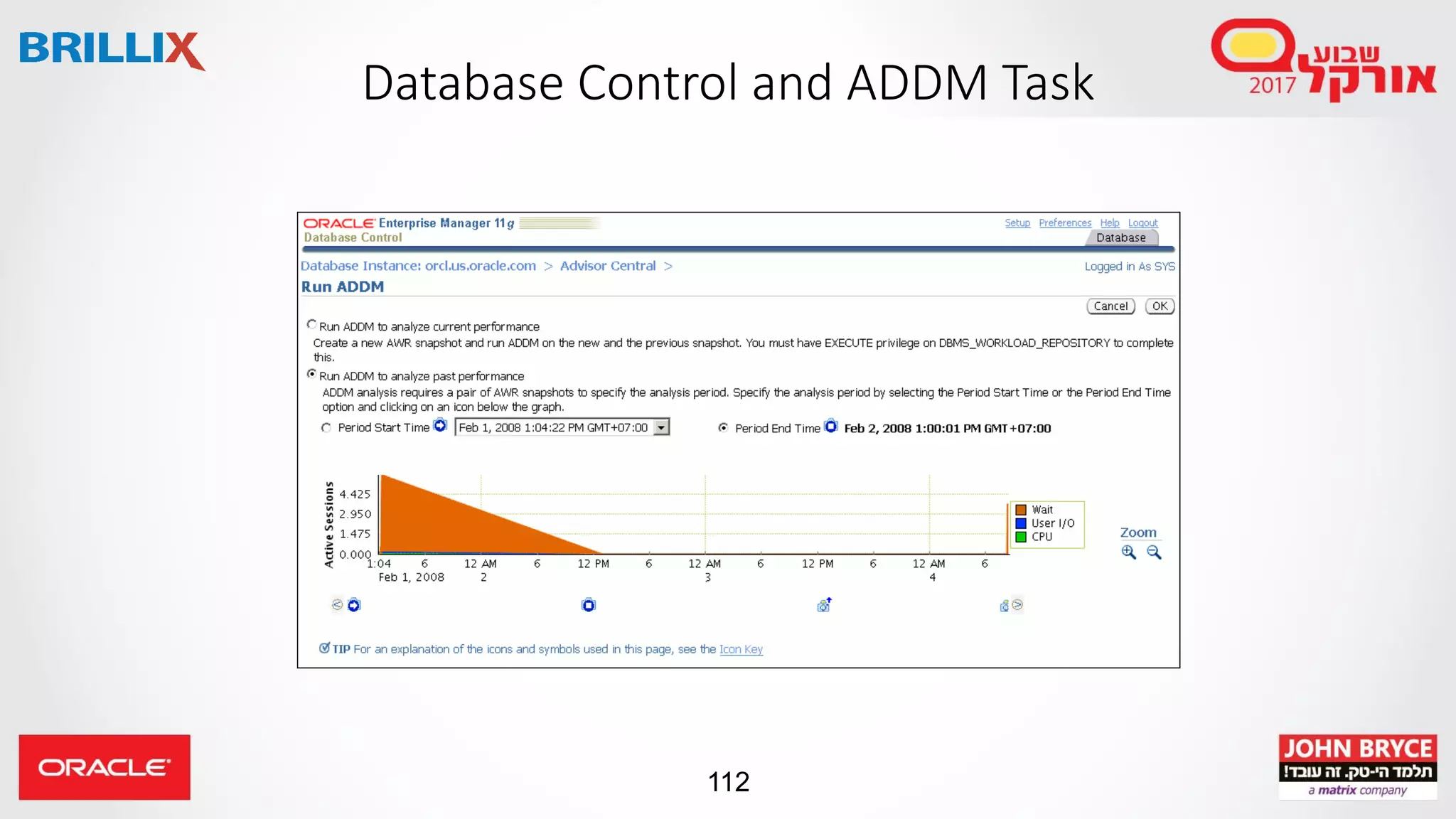 BRILLIX

Database Control and ADDM Task

שבוע אורקל 2017

ORACLE Enterprise Manager 11g
Database Control

Setup Preferences Help Logout
Database

Database Instance: orcl.us.oracle.com > Advisor Central >
Logged in As SYS

Run ADDM

Cancel OK

Run ADDM to analyze current performance
Create a new AWR snapshot and run ADDM on the new and the previous snapshot. You must have EXECUTE privilege on DBMS_WORKLOAD_REPOSITORY to complete this.

Run ADDM to analyze past performance
ADDM analysis requires a pair of AWR snapshots to specify the analysis period. Specify the analysis period by selecting the Period Start Time or the Period End Time option and clicking on an icon below the graph.

Period Start Time Feb 1, 2008 1:04:22 PM GMT+07:00
Period End Time Feb 2, 2008 1:00:01 PM GMT+07:00

Active Sessions
4.425
2.950
1.475
0.000
1:04 6 12 AM 6 12 PM 6 12 AM 6 12 PM 6 12 AM 6
Feb 1, 2008 2 3 4

Wait
User I/O
CPU

Zoom

TIP For an explanation of the icons and symbols used in this page, see the Icon Key

ORACLE

112

JOHN BRYCE
תלמד הי-טק. זה עובד!
a matrix company